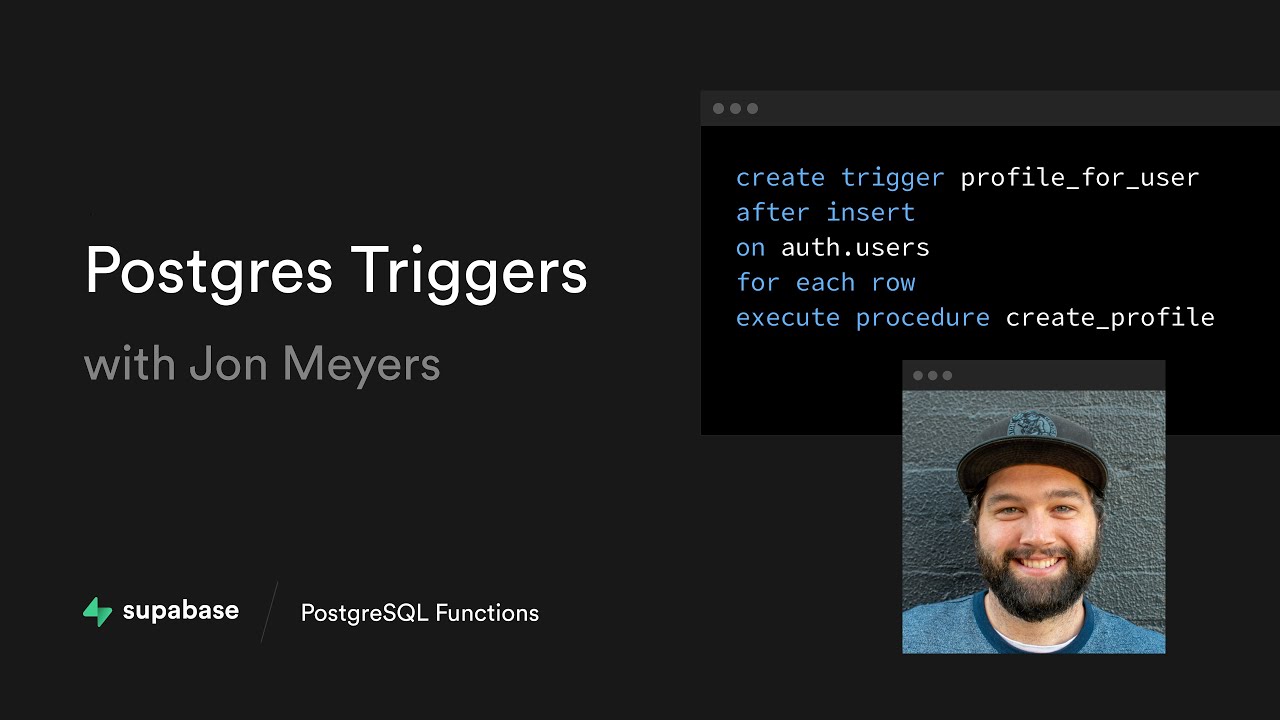 Postgres Triggers

with Jon Meyers

create trigger profile_for_user
after insert
on auth.users
for each row
execute procedure create_profile

supabase

PostgreSQL Functions